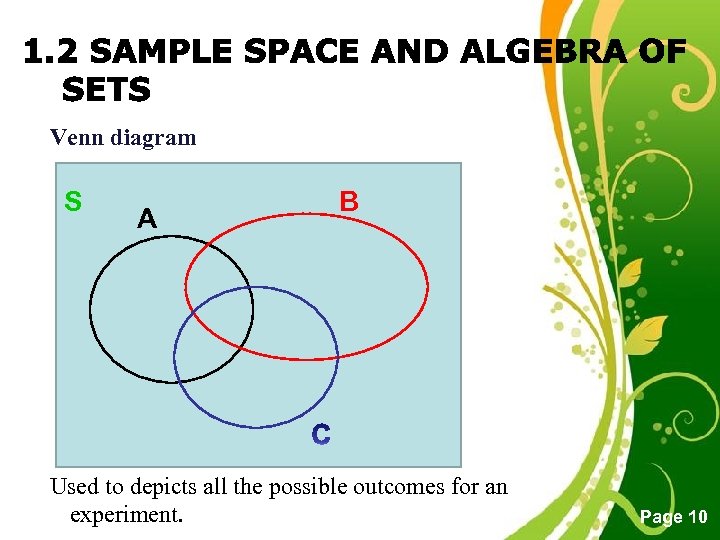 1.2 SAMPLE SPACE AND ALGEBRA OF SETS

Venn diagram

S
A
B
C

Used to depicts all the possible outcomes for an experiment.

Page 10